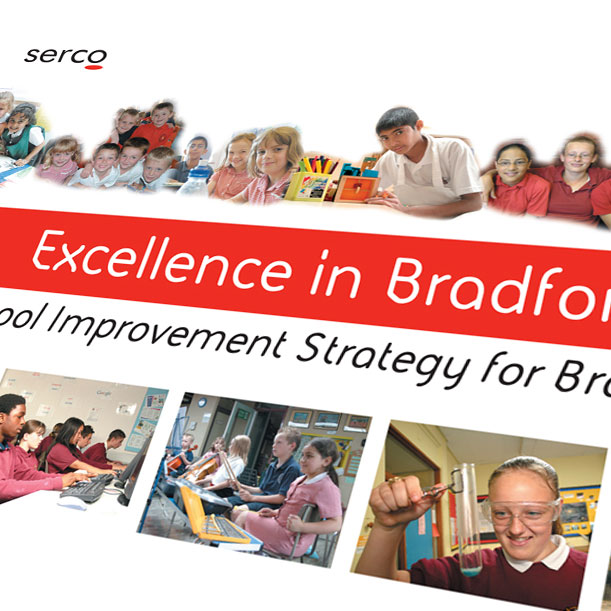 serco

Excellence in Bradfor

ool Improvement Strategy for Br

Google